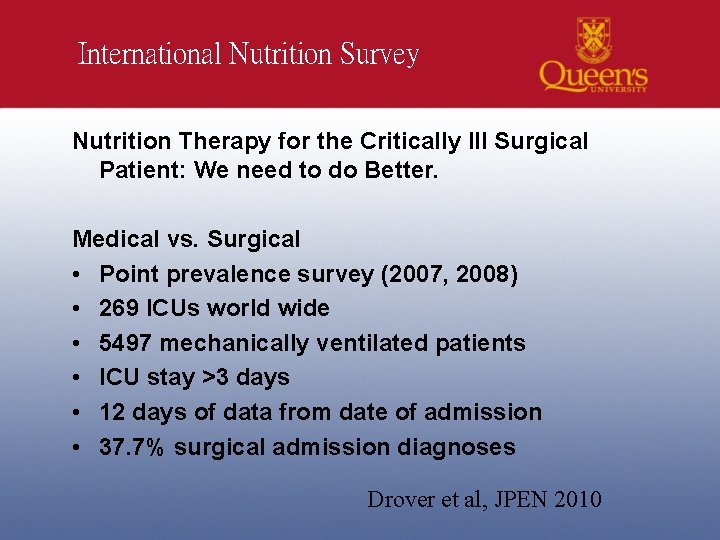 International Nutrition Survey

Queen's
UNIVERSITY

Nutrition Therapy for the Critically Ill Surgical Patient: We need to do Better.

Medical vs. Surgical
• Point prevalence survey (2007, 2008)
• 269 ICUs world wide
• 5497 mechanically ventilated patients
• ICU stay >3 days
• 12 days of data from date of admission
• 37.7% surgical admission diagnoses

Drover et al, JPEN 2010